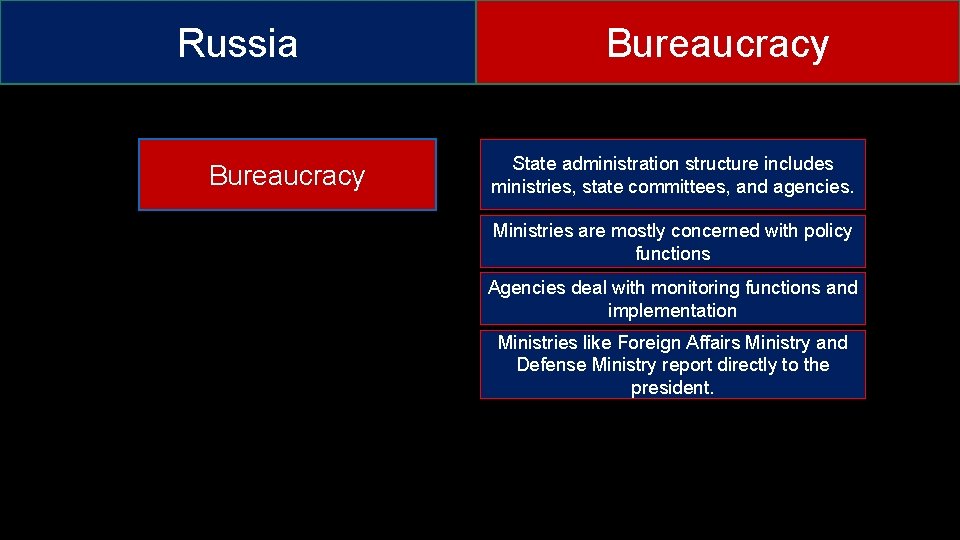 Russia

Bureaucracy

Bureaucracy

State administration structure includes ministries, state committees, and agencies.

Ministries are mostly concerned with policy functions

Agencies deal with monitoring functions and implementation

Ministries like Foreign Affairs Ministry and Defense Ministry report directly to the president.